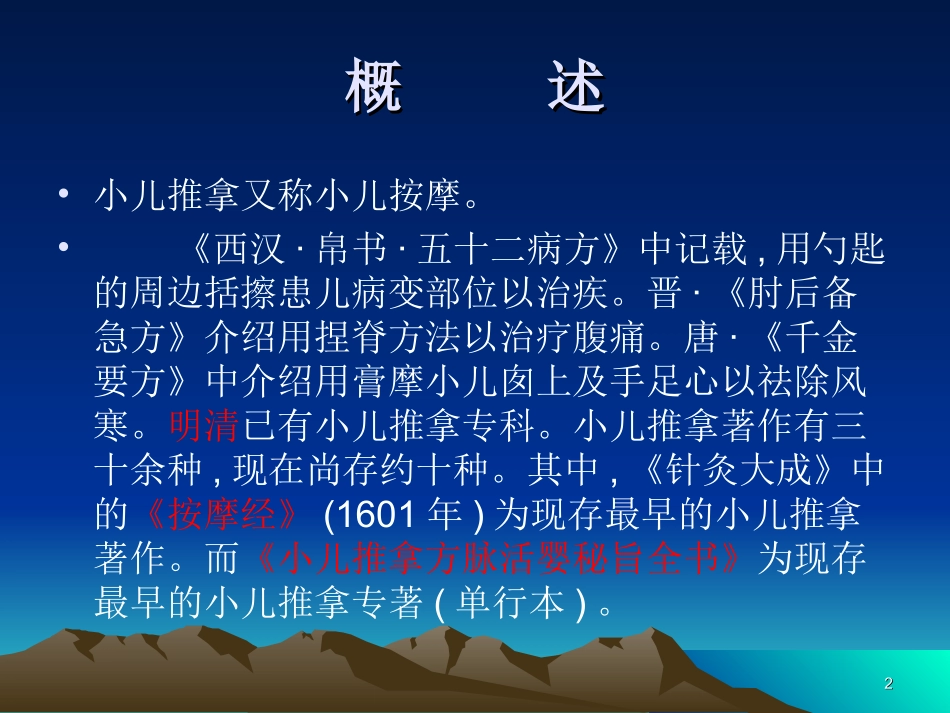 概　　述

• 小儿推拿又称小儿按摩。

• 《西汉 · 帛书 · 五十二病方》中记载 , 用勺匙的周边括擦患儿病变部位以治疾。晋 · 《肘后备急方》介绍用捏脊方法以治疗腹痛。唐 · 《千金要方》中介绍用膏摩小儿囟上及手足心以祛除风寒。明清已有小儿推拿专科。小儿推拿著作有三十余种 , 现在尚存约十种。其中 , 《针灸大成》中的《按摩经》 (1601 年 ) 为现存最早的小儿推拿著作。而《小儿推拿方脉活婴秘旨全书》为现存最早的小儿推拿专著 ( 单行本 ) 。

2